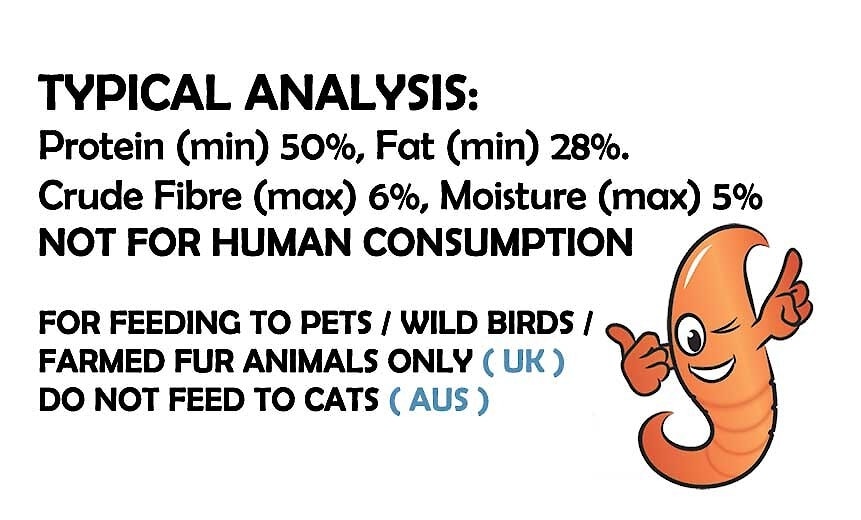 TYPICAL ANALYSIS:
Protein (min) 50%, Fat (min) 28%.
Crude Fibre (max) 6%, Moisture (max) 5%
NOT FOR HUMAN CONSUMPTION

FOR FEEDING TO PETS / WILD BIRDS / FARMED FUR ANIMALS ONLY ( UK )
DO NOT FEED TO CATS ( AUS )